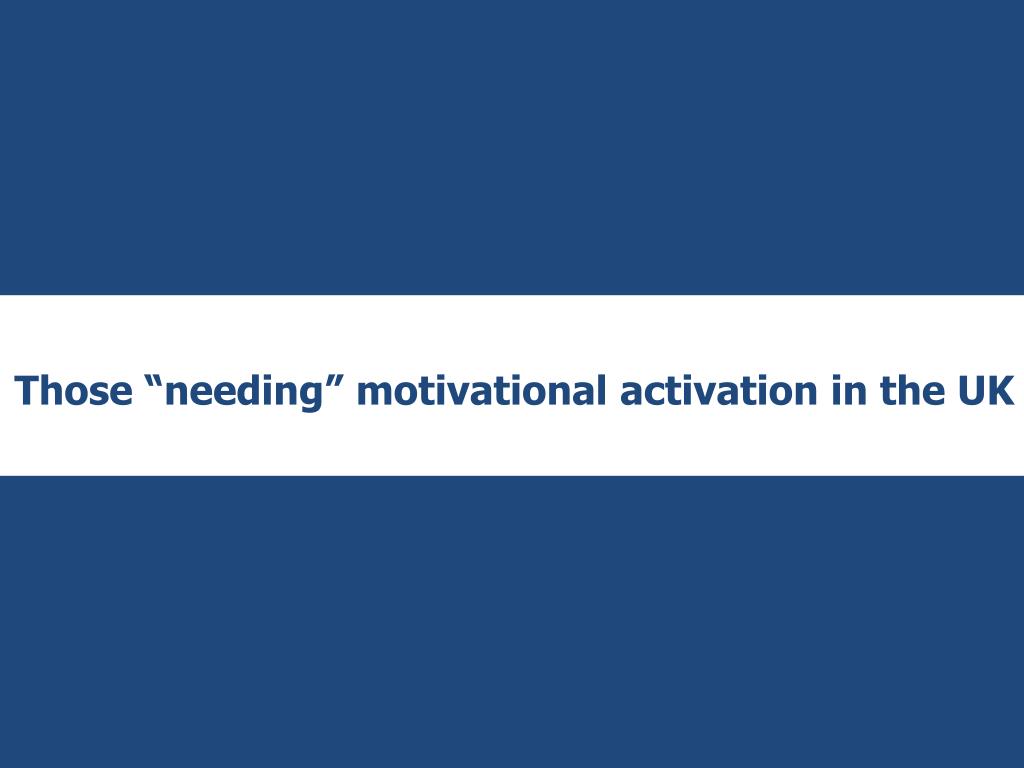 Those “needing” motivational activation in the UK